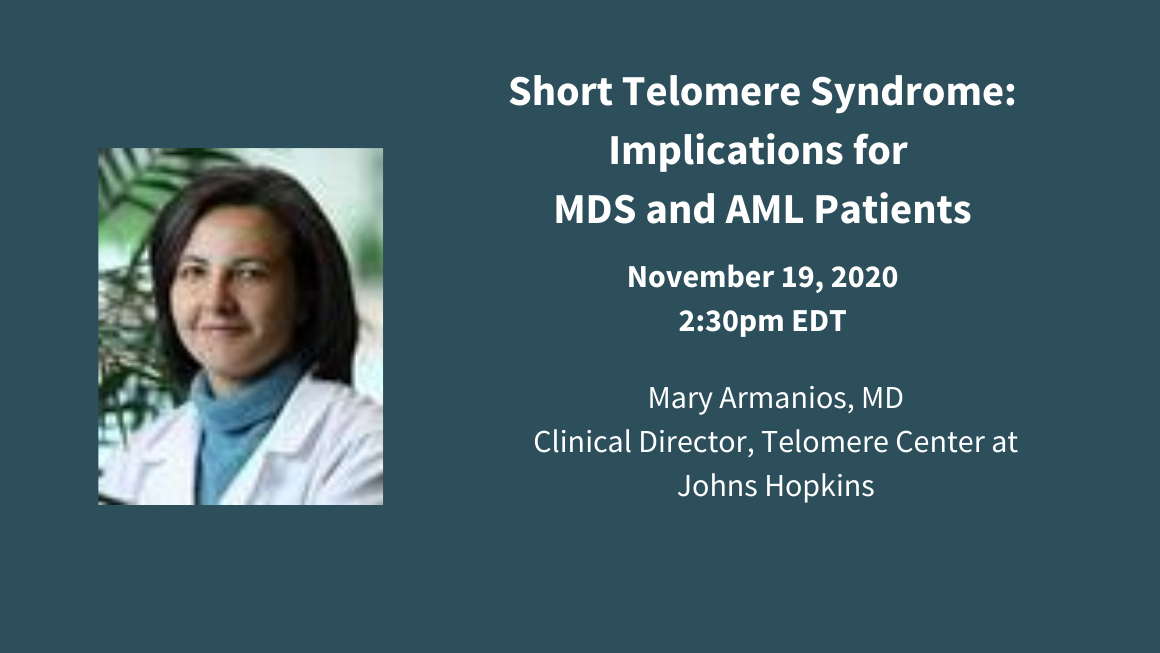 Short Telomere Syndrome: Implications for MDS and AML Patients

November 19, 2020
2:30pm EDT

Mary Armanios, MD
Clinical Director, Telomere Center at Johns Hopkins